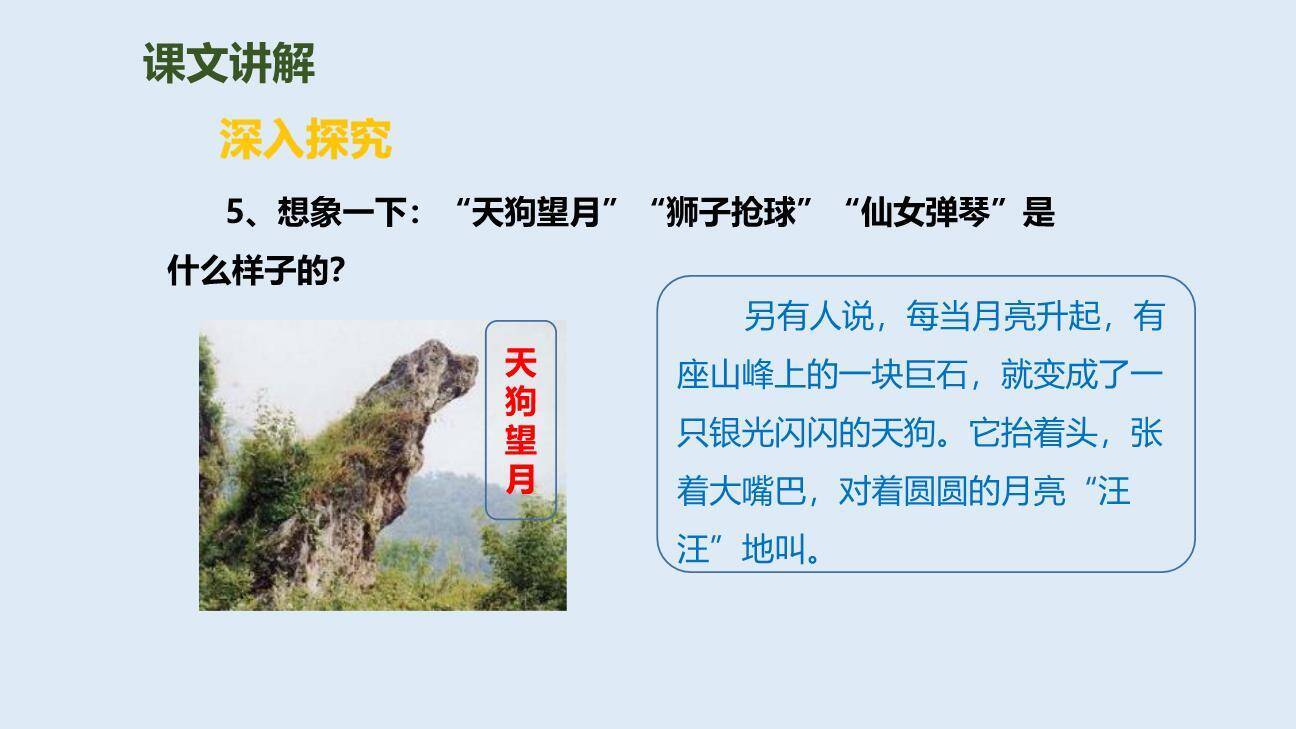 课文讲解

深入探究

5、想象一下：“天狗望月”“狮子抢球”“仙女弹琴”是什么样子的?

天狗望月

另有人说，每当月亮升起，有座山峰上的一块巨石，就变成了一只银光闪闪的天狗。它抬着头，张着大嘴巴，对着圆圆的月亮“汪汪”地叫。